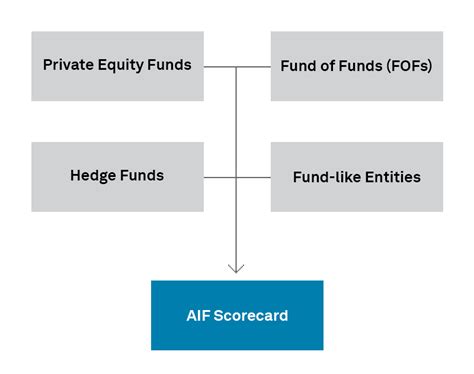 Private Equity Funds

Fund of Funds (FOFs)

Hedge Funds

Fund-like Entities

AIF Scorecard